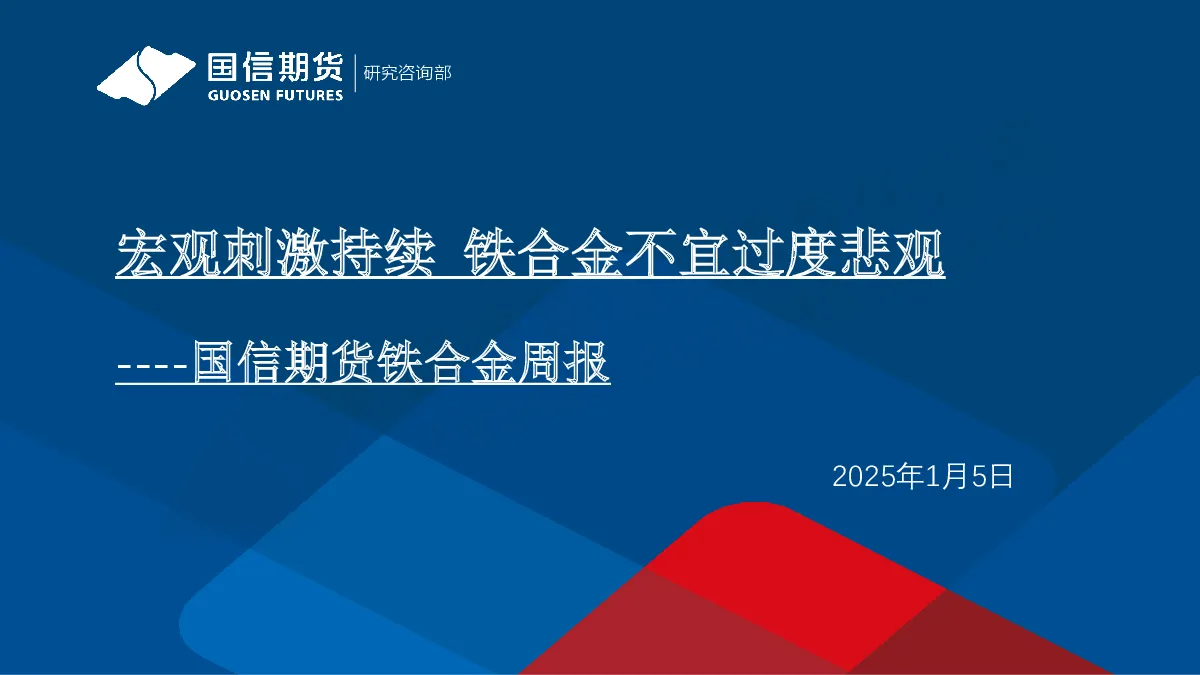 国信期货
GUOSEN FUTURES
研究咨询部

宏观刺激持续 铁合金不宜过度悲观

----国信期货铁合金周报

2025年1月5日